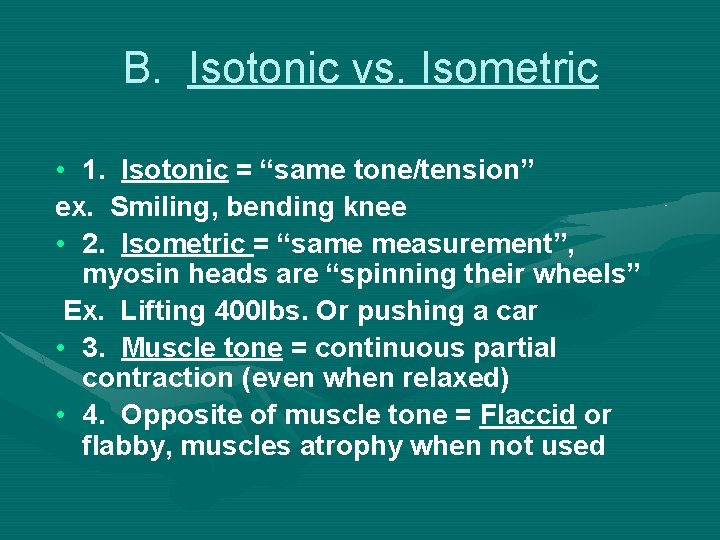 B. Isotonic vs. Isometric

• 1. Isotonic = “same tone/tension”
ex. Smiling, bending knee
• 2. Isometric = “same measurement”, myosin heads are “spinning their wheels”
Ex. Lifting 400lbs. Or pushing a car
• 3. Muscle tone = continuous partial contraction (even when relaxed)
• 4. Opposite of muscle tone = Flaccid or flabby, muscles atrophy when not used